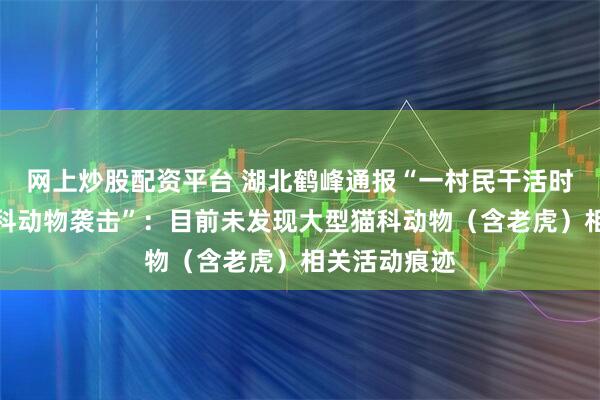 网上炒股配资平台 湖北鹤峰通报“一村民干活时
科动物袭击”：目前未发现大型猫科动物（含老虎）相
物（含老虎）相关活动痕迹